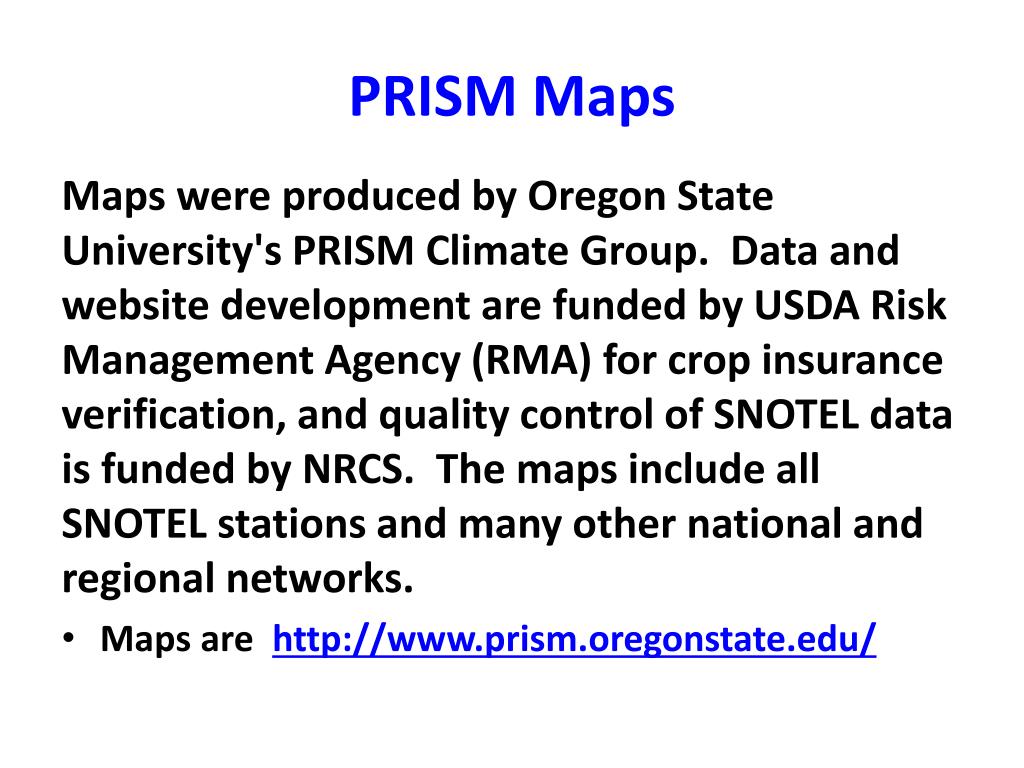 PRISM Maps

Maps were produced by Oregon State University's PRISM Climate Group. Data and website development are funded by USDA Risk Management Agency (RMA) for crop insurance verification, and quality control of SNOTEL data is funded by NRCS. The maps include all SNOTEL stations and many other national and regional networks.

• Maps are http://www.prism.oregonstate.edu/